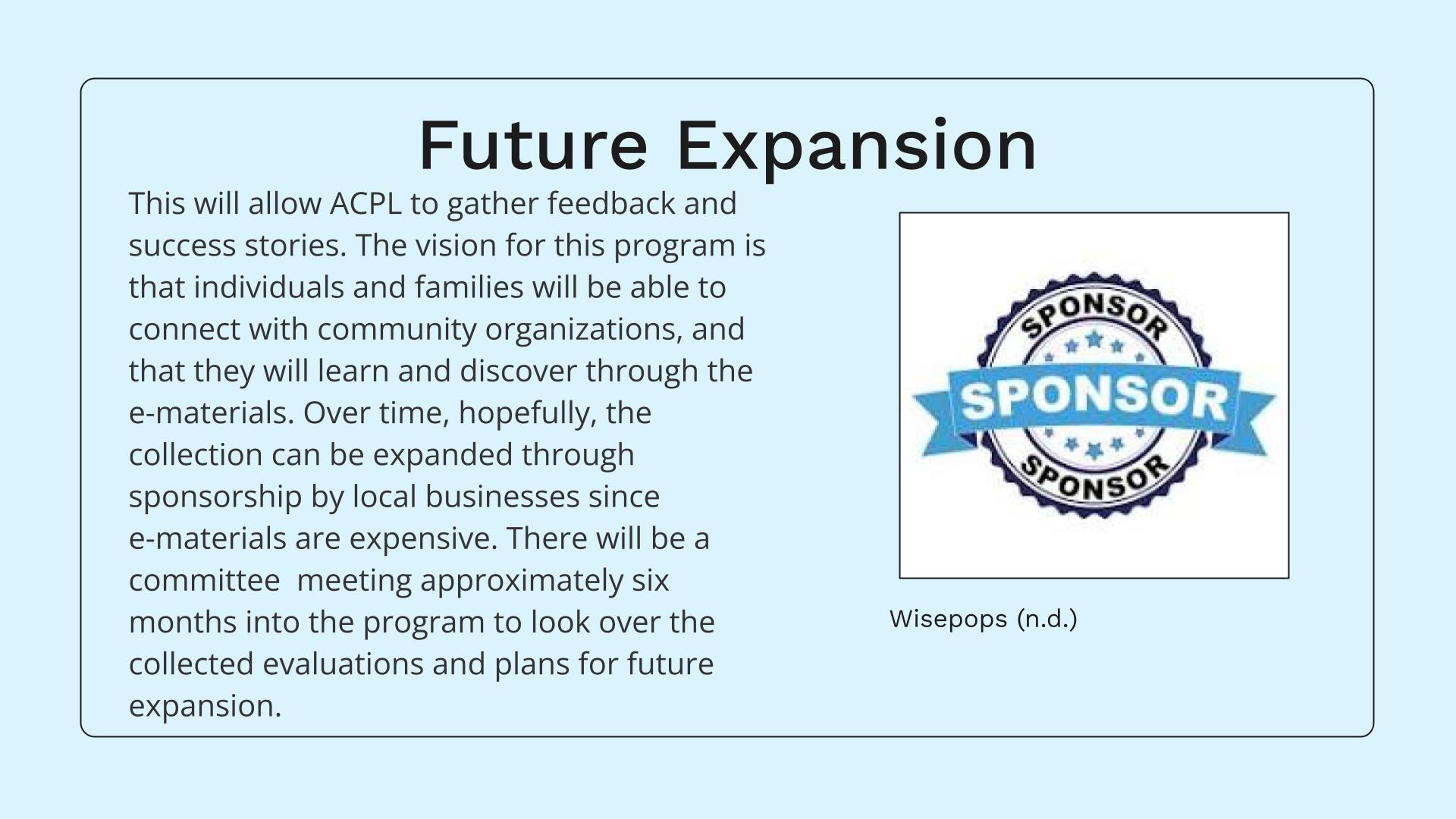 Future Expansion

This will allow ACPL to gather feedback and success stories. The vision for this program is that individuals and families will be able to connect with community organizations, and that they will learn and discover through the e-materials. Over time, hopefully, the collection can be expanded through sponsorship by local businesses since e-materials are expensive. There will be a committee  meeting approximately six months into the program to look over the collected evaluations and plans for future expansion.

SPONSOR
SPONSOR
SPONSOR

Wisepops (n.d.)